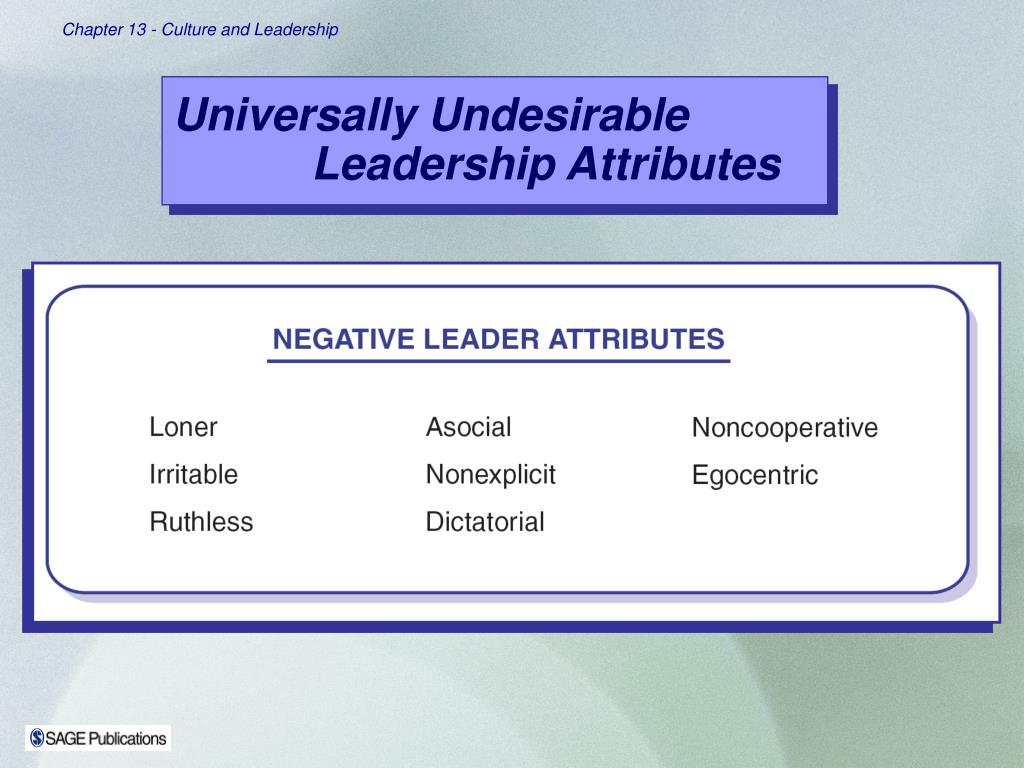 Chapter 13 - Culture and Leadership

Universally Undesirable Leadership Attributes

NEGATIVE LEADER ATTRIBUTES

Loner
Irritable
Ruthless

Asocial
Nonexplicit
Dictatorial

Noncooperative
Egocentric

SAGE Publications